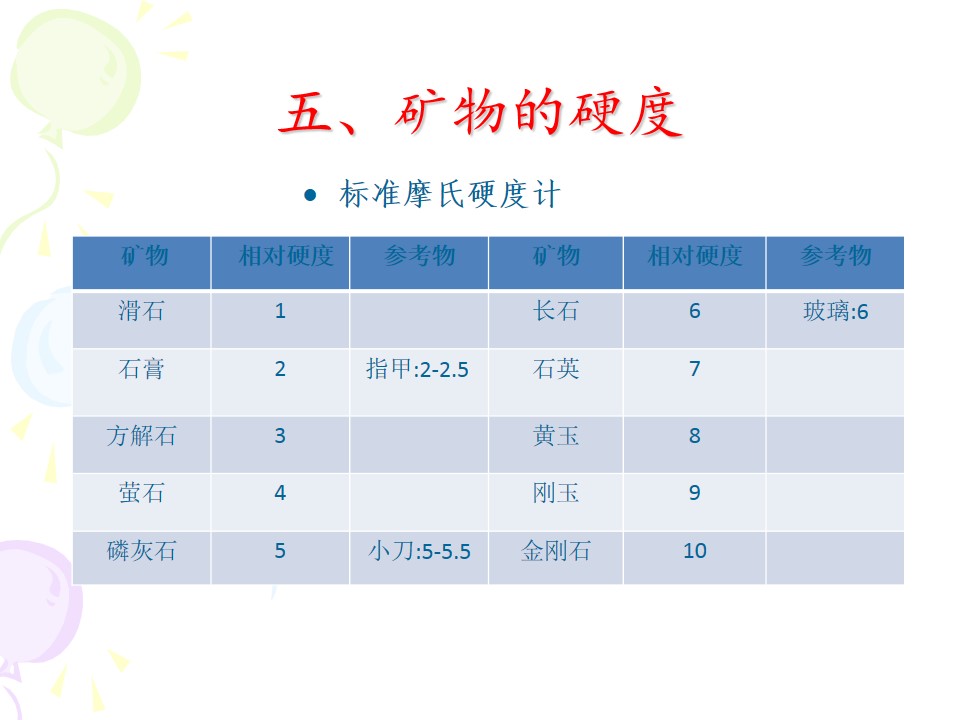 五、矿物的硬度

• 标准摩氏硬度计

| 矿物 | 相对硬度 | 参考物 | 矿物 | 相对硬度 | 参考物 |
|---|---|---|---|---|---|
| 滑石 | 1 | | 长石 | 6 | 玻璃:6 |
| 石膏 | 2 | 指甲:2-2.5 | 石英 | 7 | |
| 方解石 | 3 | | 黄玉 | 8 | |
| 萤石 | 4 | | 刚玉 | 9 | |
| 磷灰石 | 5 | 小刀:5-5.5 | 金刚石 | 10 | |